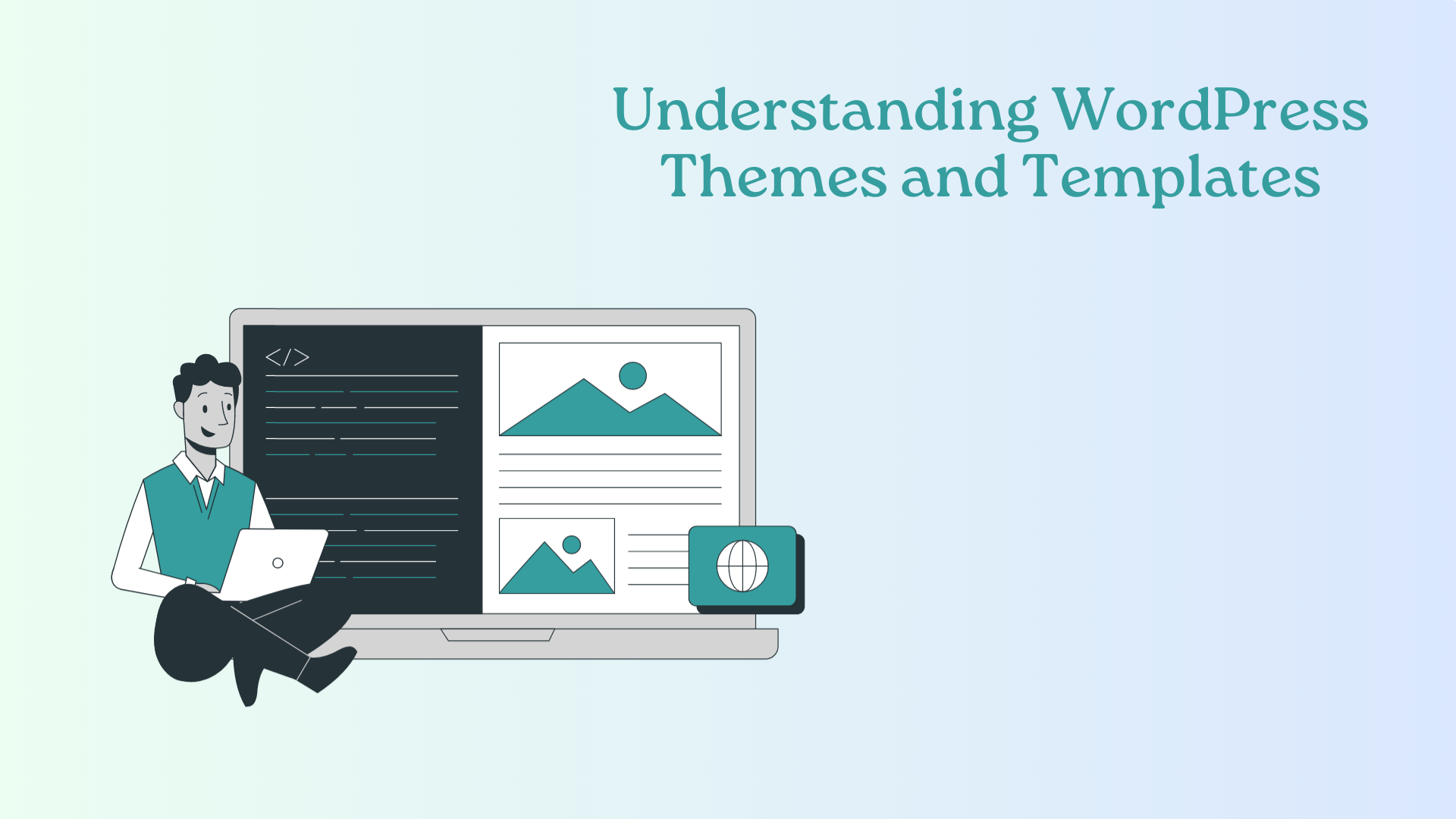 Understanding WordPress Themes and Templates

</>